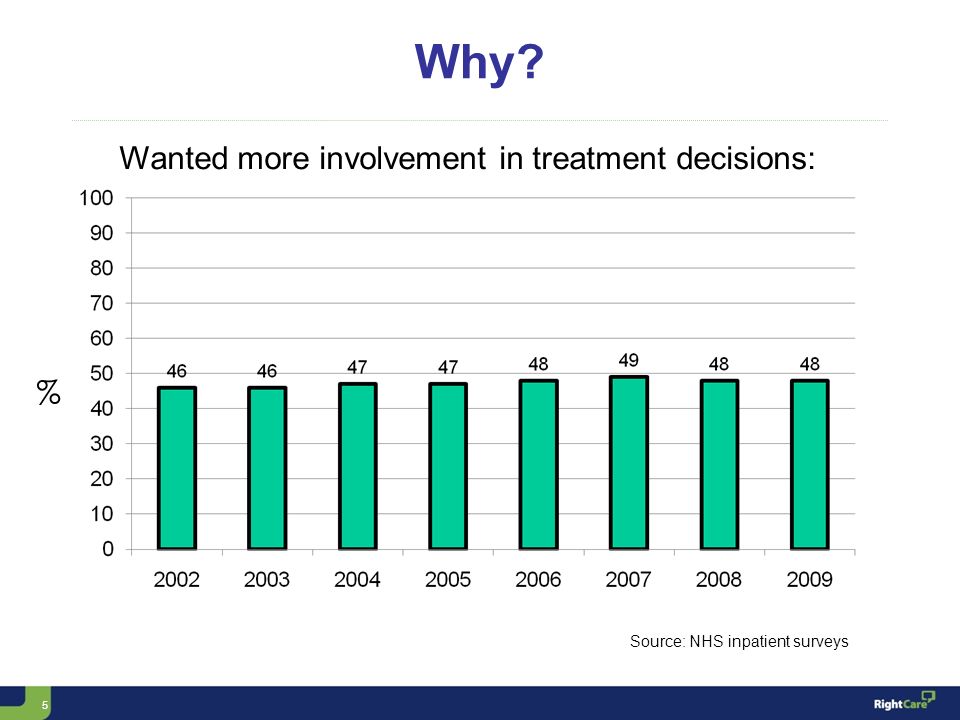 Why?

Wanted more involvement in treatment decisions:

100
90
80
70
60
50
40
30
20
10
0

%

46 46 47 47 48 49 48 48

2002 2003 2004 2005 2006 2007 2008 2009

Source: NHS inpatient surveys

5

RightCare